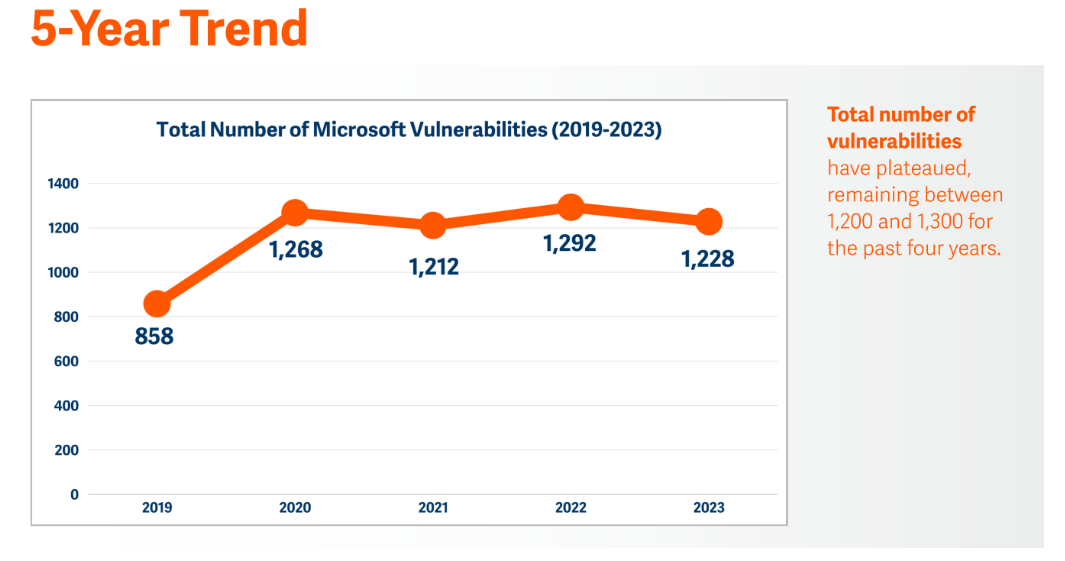 5-Year Trend

Total Number of Microsoft Vulnerabilities (2019-2023)

1400
1200
1000
800
600
400
200
0

858
1,268
1,212
1,292
1,228

2019
2020
2021
2022
2023

Total number of vulnerabilities have plateaued, remaining between 1,200 and 1,300 for the past four years.